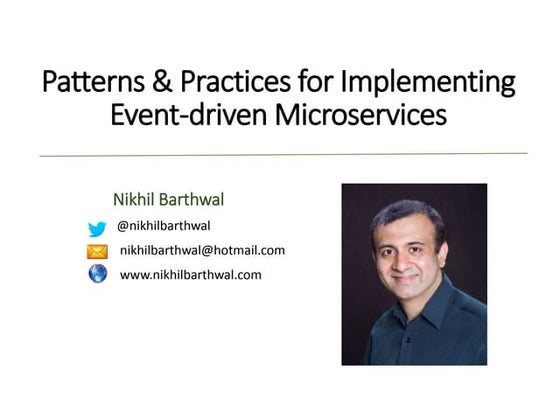 Patterns & Practices for Implementing Event-driven Microservices

Nikhil Barthwal

@nikhilbarthwal

nikhilbarthwal@hotmail.com

www.nikhilbarthwal.com